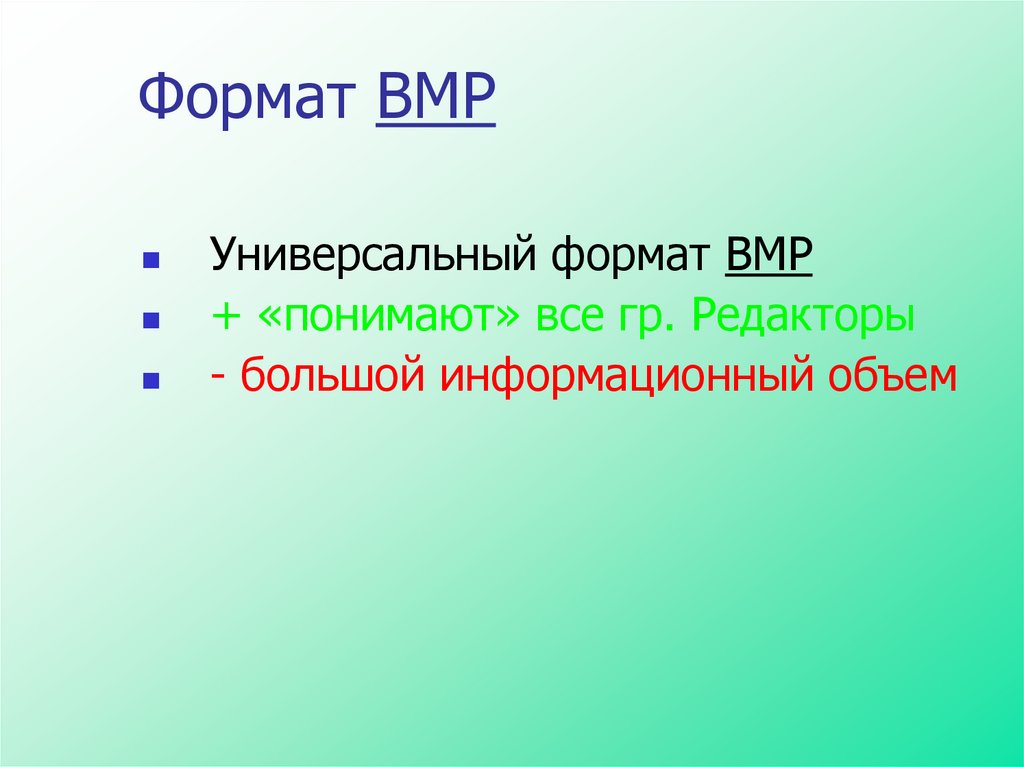 Формат BMP

- Универсальный формат BMP
- + «понимают» все гр. Редакторы
- - большой информационный объем